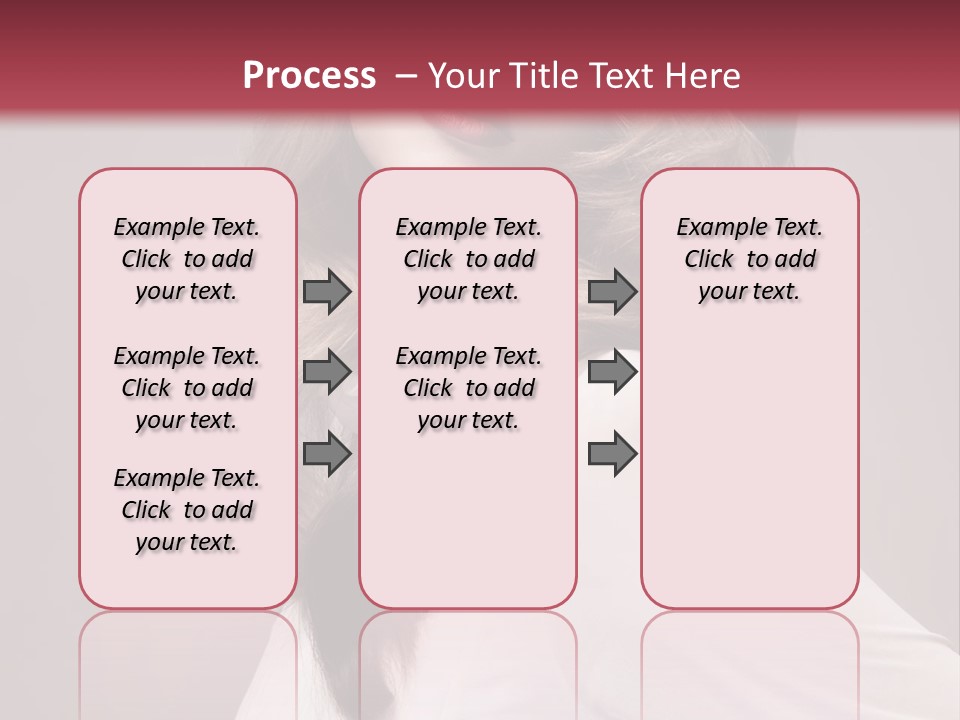 Process – Your Title Text Here

Example Text. Click to add your text.

Example Text. Click to add your text.

Example Text. Click to add your text.

Example Text. Click to add your text.

Example Text. Click to add your text.

Example Text. Click to add your text.